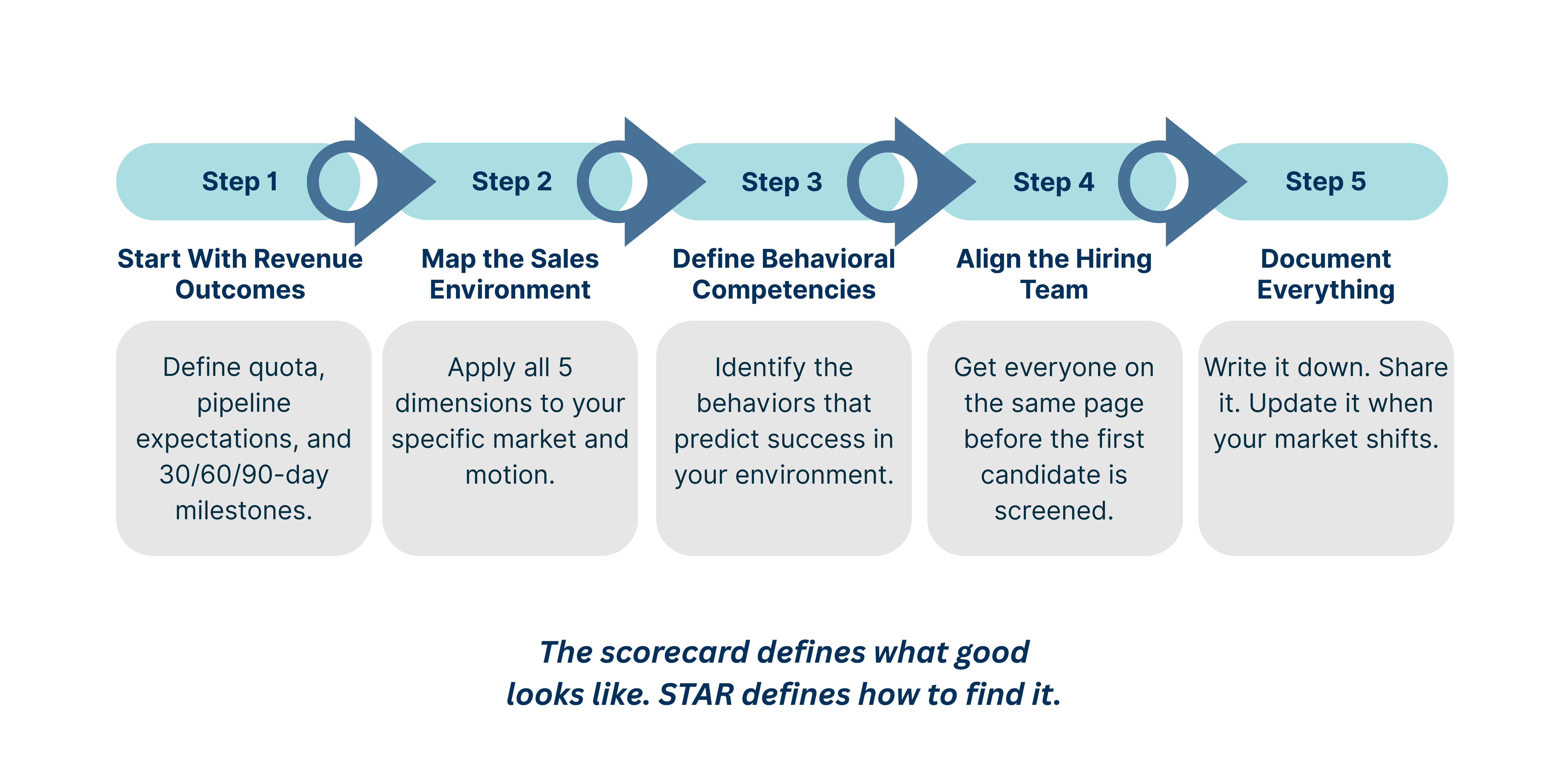 Step 1

Start With Revenue Outcomes

Define quota, pipeline expectations, and 30/60/90-day milestones.

Step 2

Map the Sales Environment

Apply all 5 dimensions to your specific market and motion.

Step 3

Define Behavioral Competencies

Identify the behaviors that predict success in your environment.

Step 4

Align the Hiring Team

Get everyone on the same page before the first candidate is screened.

Step 5

Document Everything

Write it down. Share it. Update it when your market shifts.

The scorecard defines what good looks like. STAR defines how to find it.